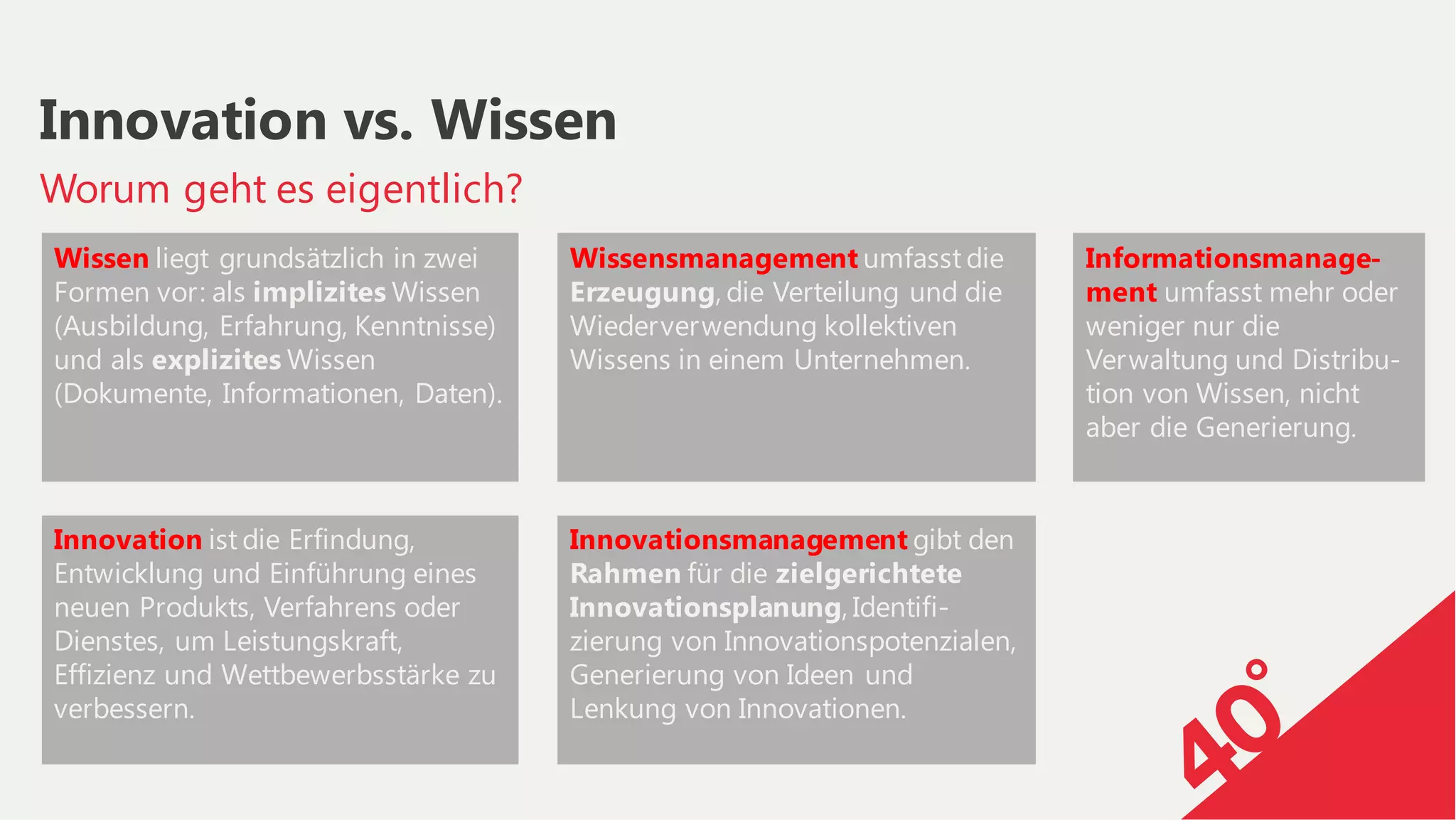 Innovation vs. Wissen

Worum geht es eigentlich?

Wissen liegt grundsätzlich in zwei Formen vor: als implizites Wissen (Ausbildung, Erfahrung, Kenntnisse) und als explizites Wissen (Dokumente, Informationen, Daten).

Wissensmanagement umfasst die Erzeugung, die Verteilung und die Wiederverwendung kollektiven Wissens in einem Unternehmen.

Informationsmanagement umfasst mehr oder weniger nur die Verwaltung und Distribution von Wissen, nicht aber die Generierung.

Innovation ist die Erfindung, Entwicklung und Einführung eines neuen Produkts, Verfahrens oder Dienstes, um Leistungskraft, Effizienz und Wettbewerbsstärke zu verbessern.

Innovationsmanagement gibt den Rahmen für die zielgerichtete Innovationsplanung, Identifizierung von Innovationspotenzialen, Generierung von Ideen und Lenkung von Innovationen.

40°